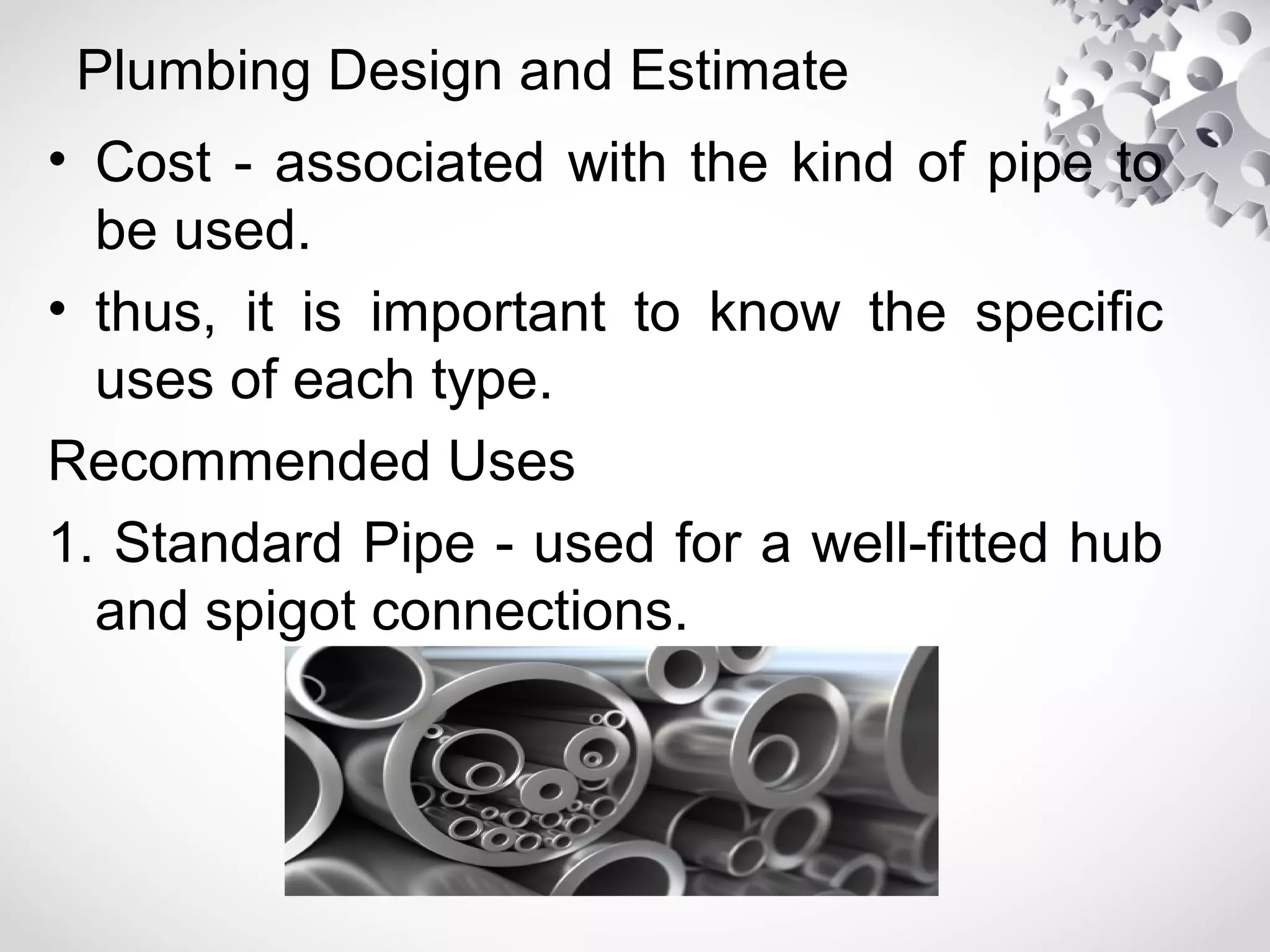 Plumbing Design and Estimate

• Cost - associated with the kind of pipe to be used.

• thus, it is important to know the specific uses of each type.

Recommended Uses

1. Standard Pipe - used for a well-fitted hub and spigot connections.